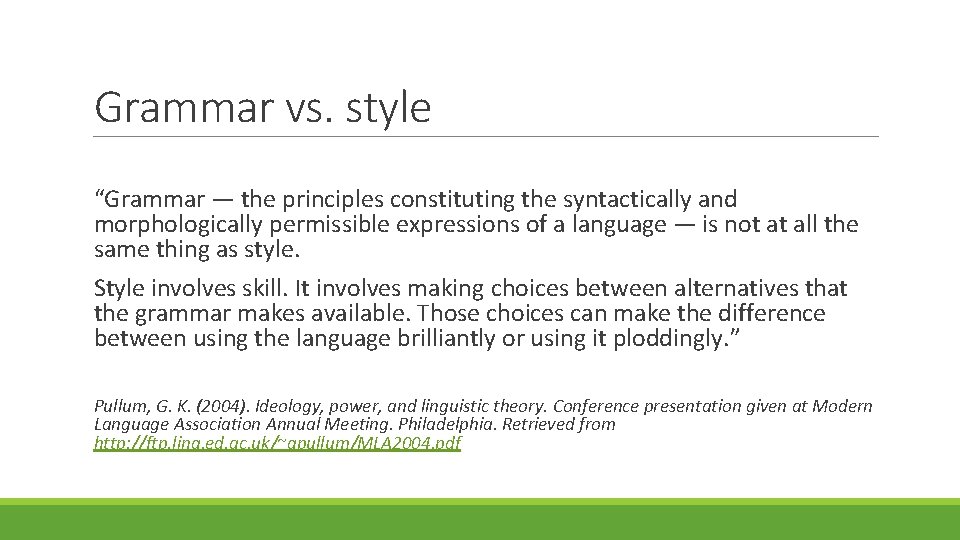 Grammar vs. style

“Grammar — the principles constituting the syntactically and morphologically permissible expressions of a language — is not at all the same thing as style.

Style involves skill. It involves making choices between alternatives that the grammar makes available. Those choices can make the difference between using the language brilliantly or using it ploddingly.”

Pullum, G. K. (2004). Ideology, power, and linguistic theory. Conference presentation given at Modern Language Association Annual Meeting. Philadelphia. Retrieved from http://ftp.ling.ed.ac.uk/~gpullum/MLA2004.pdf